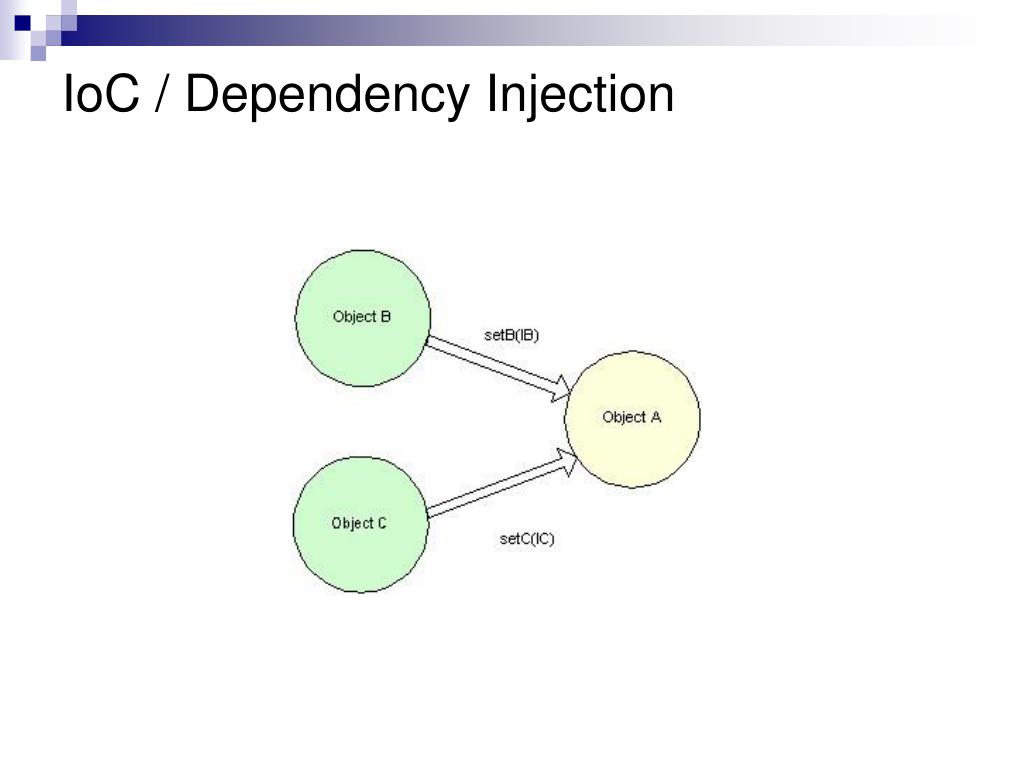 IoC / Dependency Injection

Object B

setB(IB)

Object A

Object C

setC(IC)